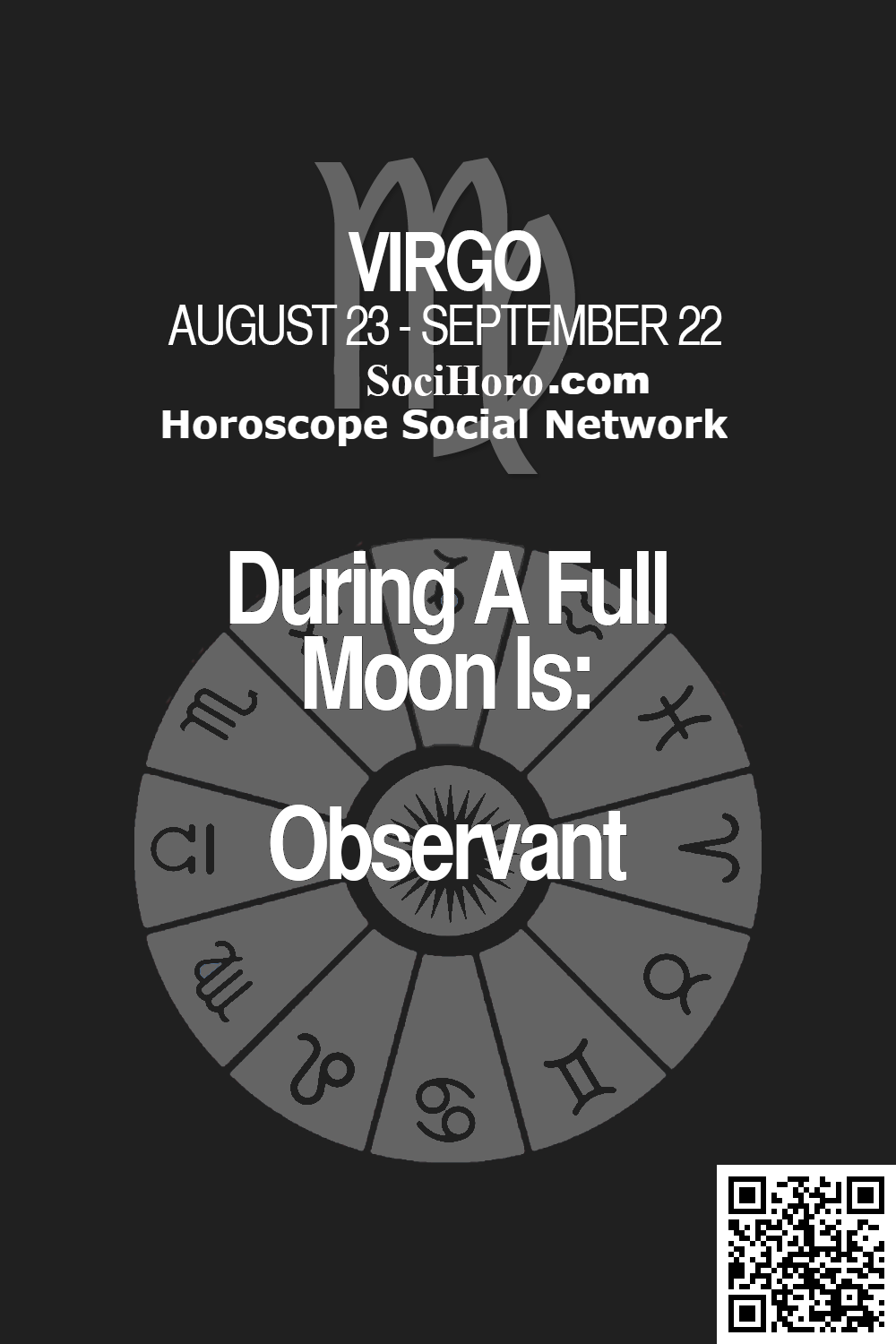 VIRGO
AUGUST 23 - SEPTEMBER 22
SociHoro.com
Horoscope Social Network

During A Full Moon Is:

Observant